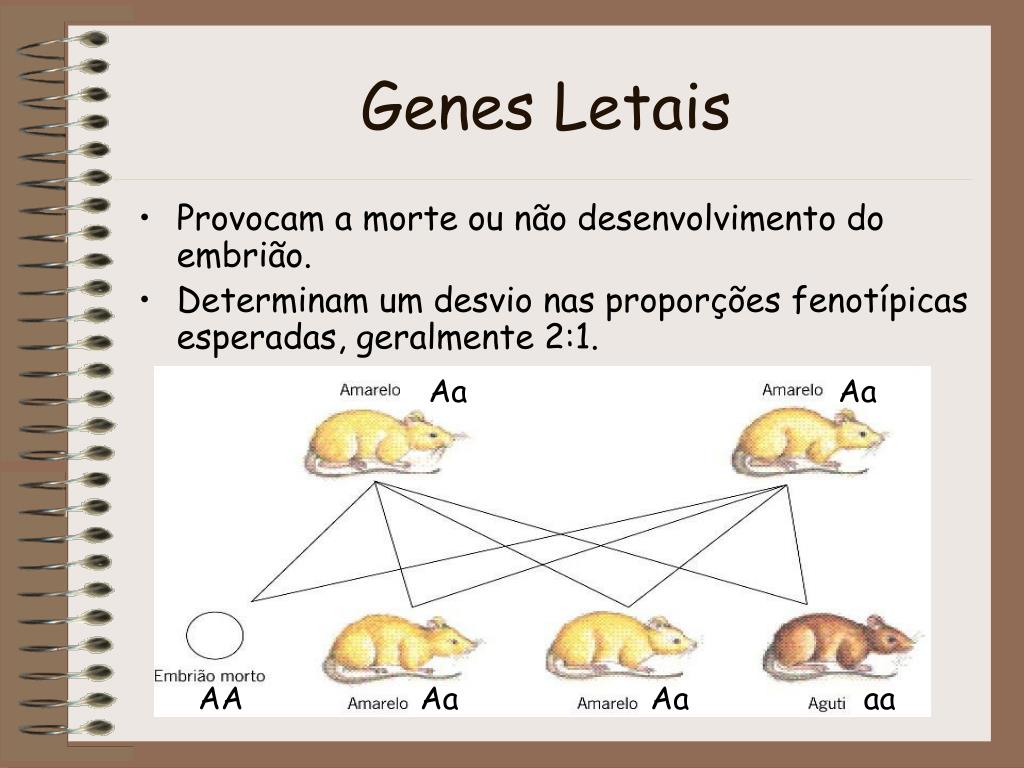 Genes Letais

• Provocam a morte ou não desenvolvimento do embrião.
• Determinam um desvio nas proporções fenotípicas esperadas, geralmente 2:1.

Amarelo Aa
Amarelo Aa

Embrião morto
AA
Amarelo Aa
Amarelo Aa
Aguti aa